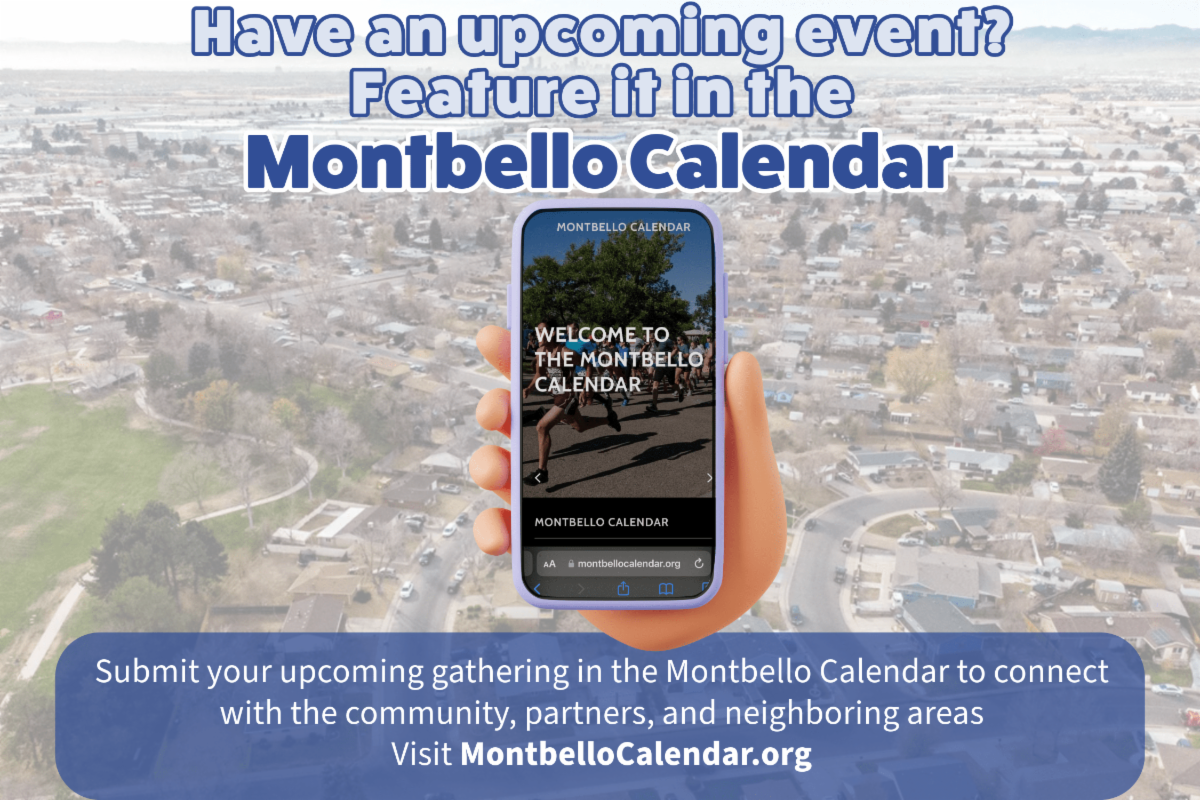 Have an upcoming event?
Feature it in the
Montbello Calendar

MONTBELLO CALENDAR

WELCOME TO THE MONTBELLO CALENDAR

MONTBELLO CALENDAR

AA montbellocalendar.org

Submit your upcoming gathering in the Montbello Calendar to connect with the community, partners, and neighboring areas
Visit MontbelloCalendar.org